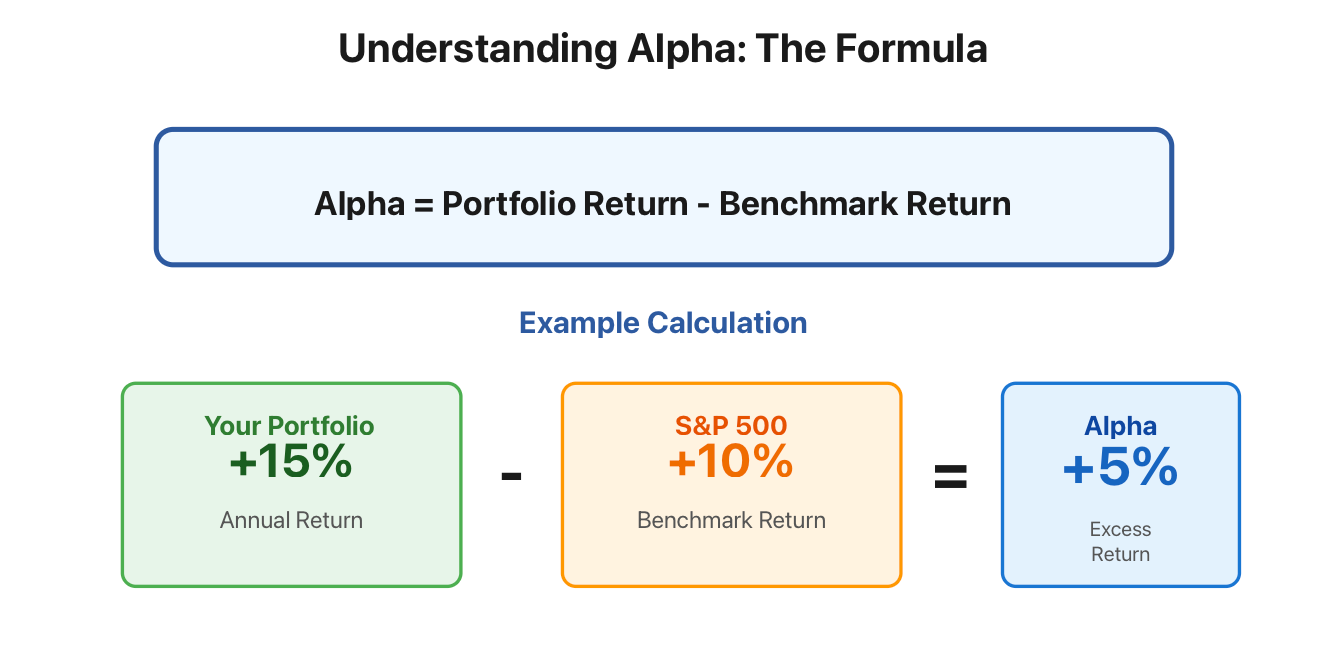 Understanding Alpha: The Formula

Alpha = Portfolio Return - Benchmark Return

Example Calculation

Your Portfolio
+15%
Annual Return

-

S&P 500
+10%
Benchmark Return

=

Alpha
+5%
Excess Return